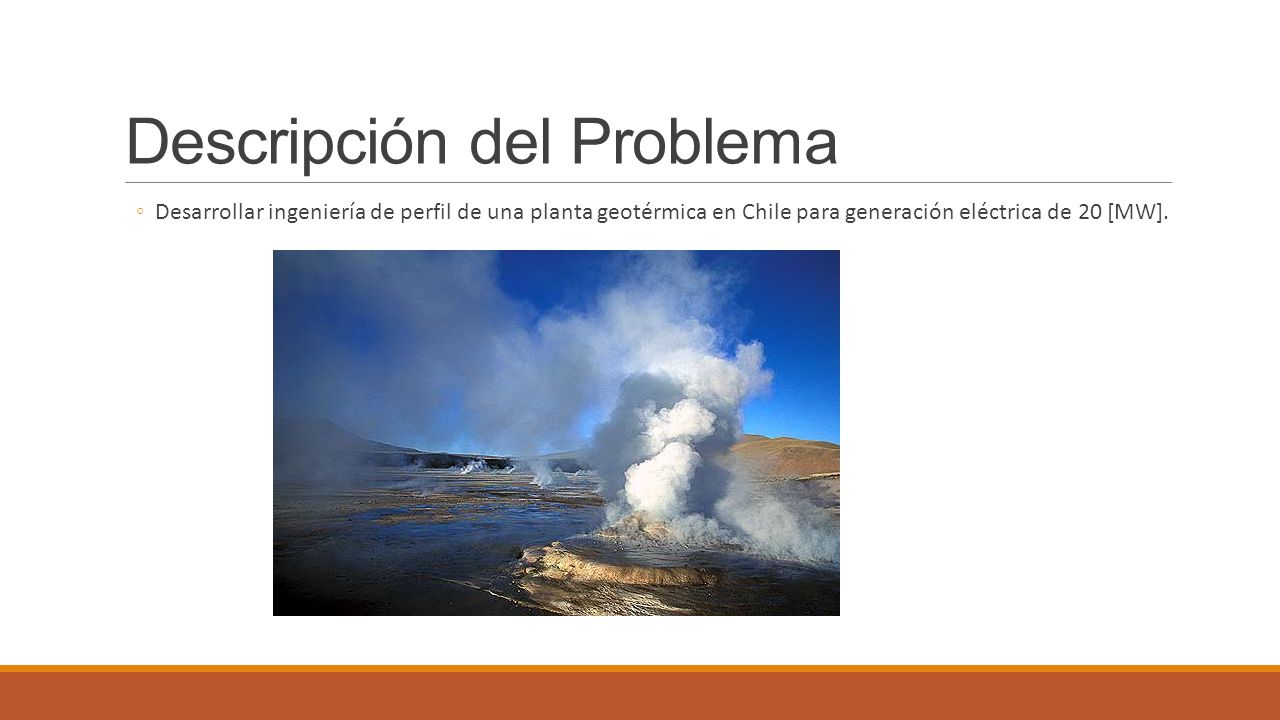 Descripción del Problema

◦ Desarrollar ingeniería de perfil de una planta geotérmica en Chile para generación eléctrica de 20 [MW].